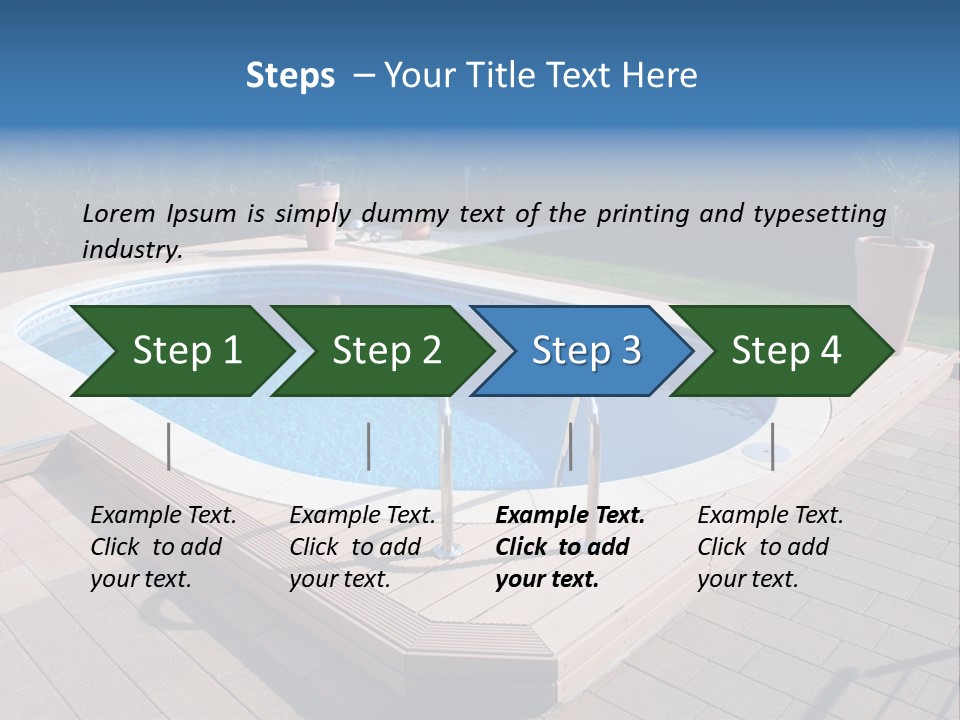 Steps – Your Title Text Here

Lorem Ipsum is simply dummy text of the printing and typesetting industry.

Step 1

Step 2

Step 3

Step 4

Example Text. Click to add your text.

Example Text. Click to add your text.

Example Text. Click to add your text.

Example Text. Click to add your text.